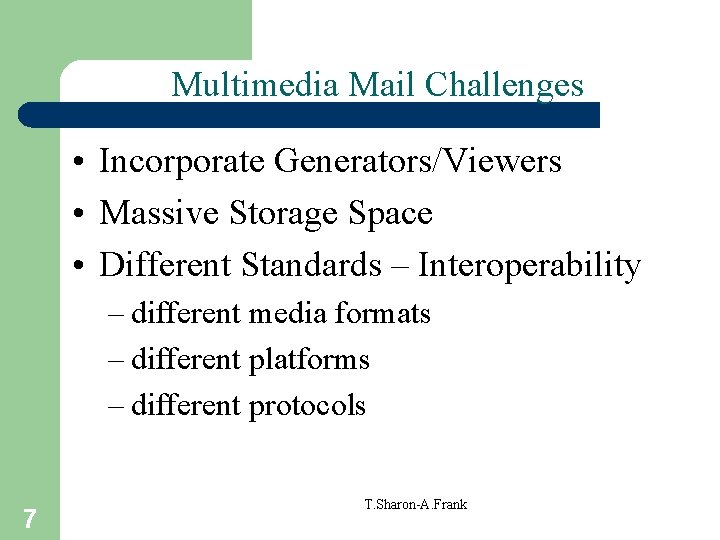 Multimedia Mail Challenges

• Incorporate Generators/Viewers
• Massive Storage Space
• Different Standards – Interoperability
– different media formats
– different platforms
– different protocols

7

T.Sharon-A.Frank